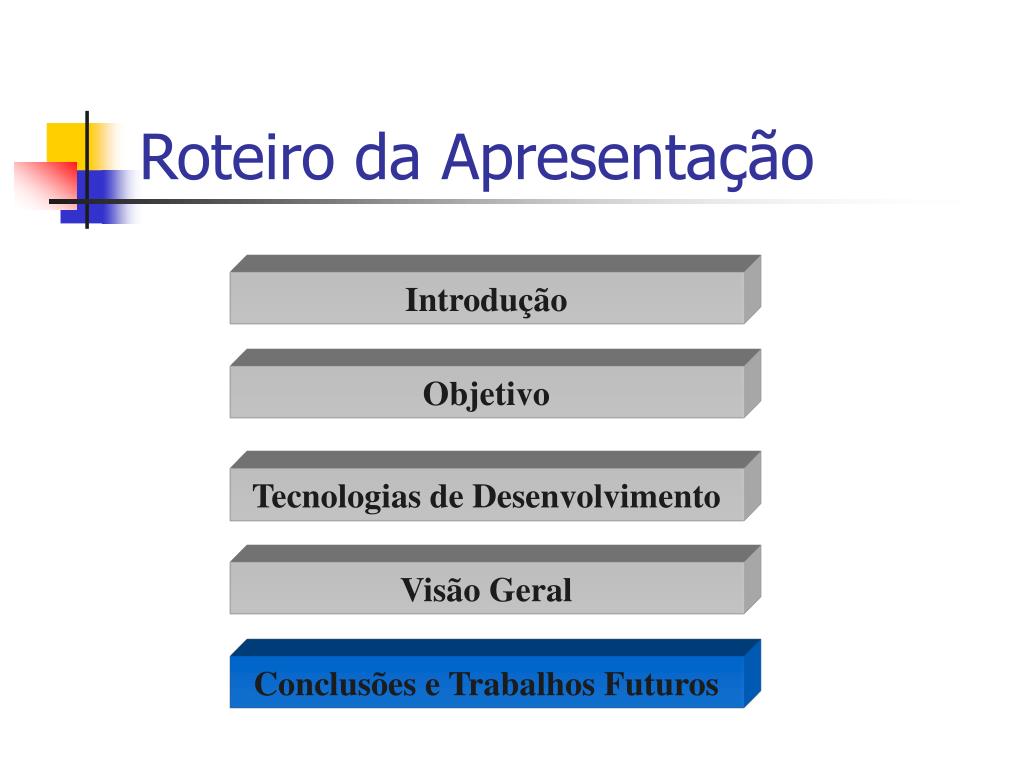 Roteiro da Apresentação

Introdução

Objetivo

Tecnologias de Desenvolvimento

Visão Geral

Conclusões e Trabalhos Futuros